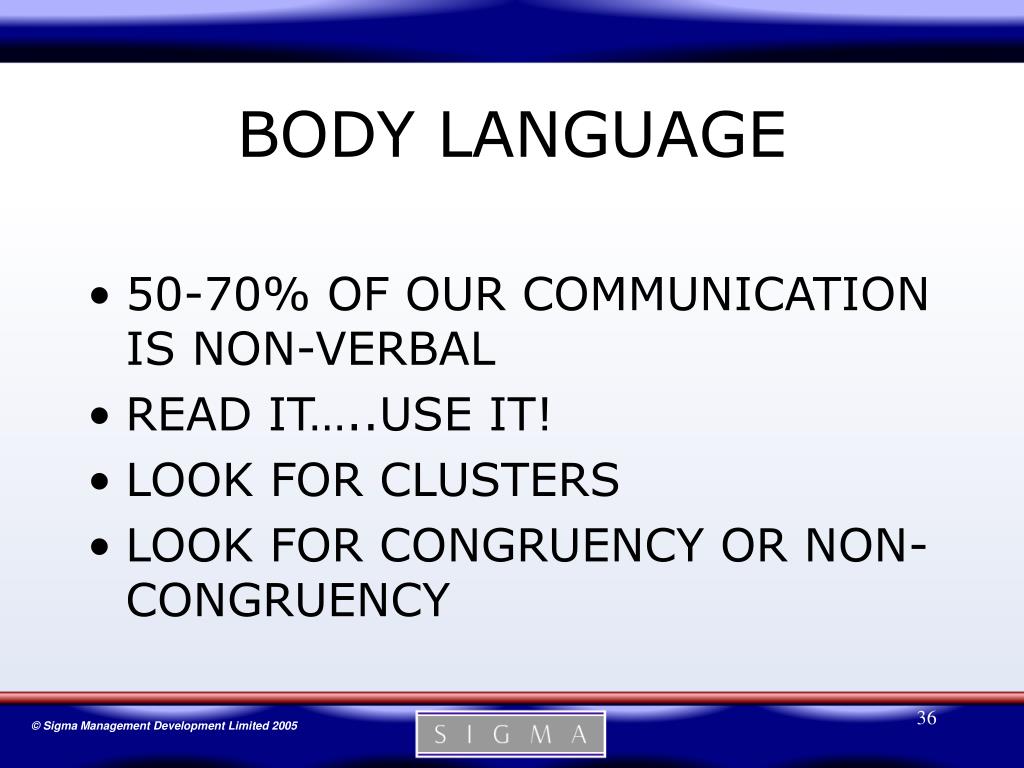 BODY LANGUAGE

• 50-70% OF OUR COMMUNICATION IS NON-VERBAL
• READ IT…..USE IT!
• LOOK FOR CLUSTERS
• LOOK FOR CONGRUENCY OR NON-CONGRUENCY

© Sigma Management Development Limited 2005

S I G M A

36